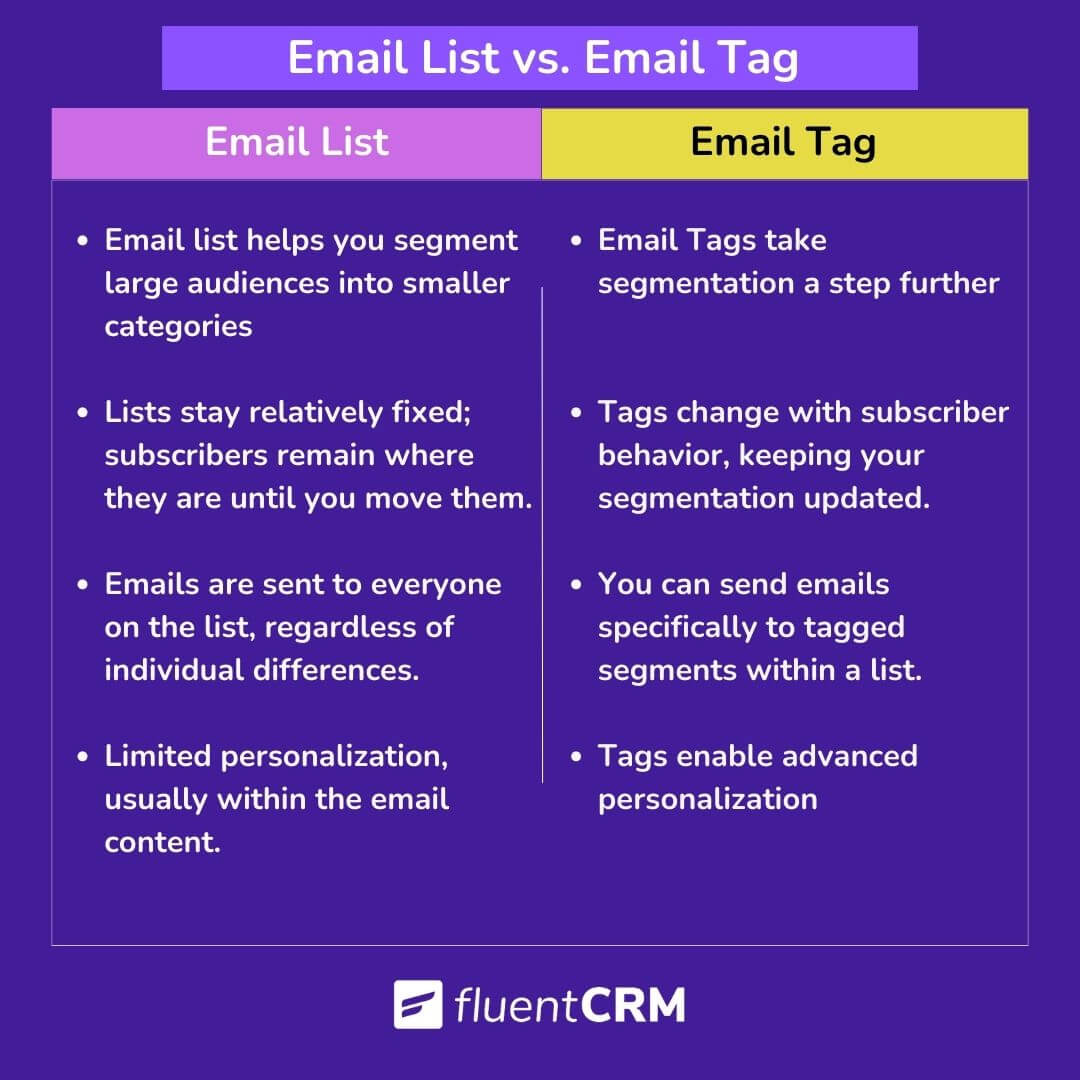 Email List vs. Email Tag

| Email List | Email Tag |
|---|---|
| • Email list helps you segment large audiences into smaller categories | • Email Tags take segmentation a step further |
| • Lists stay relatively fixed; subscribers remain where they are until you move them. | • Tags change with subscriber behavior, keeping your segmentation updated. |
| • Emails are sent to everyone on the list, regardless of individual differences. | • You can send emails specifically to tagged segments within a list. |
| • Limited personalization, usually within the email content. | • Tags enable advanced personalization |

fluentCRM